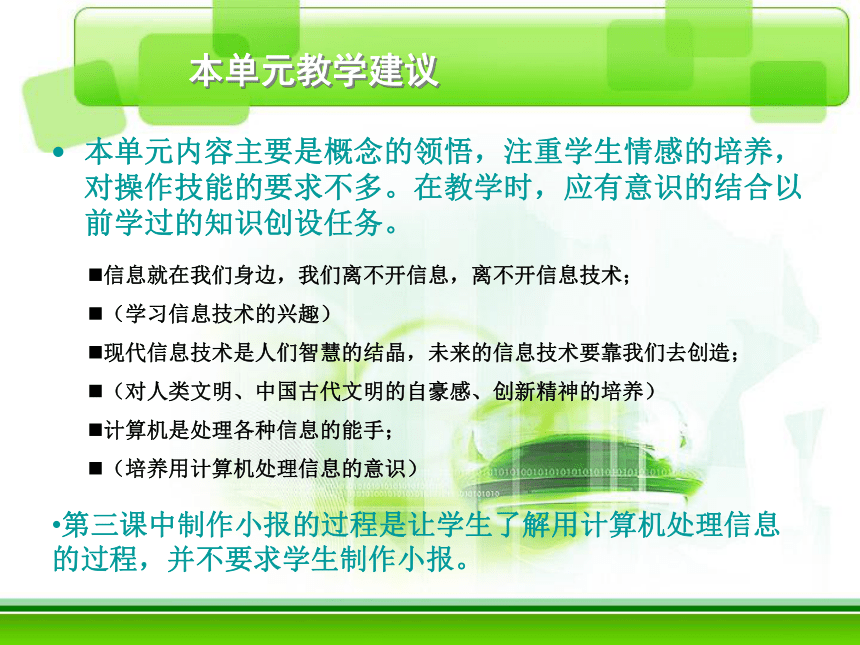 本单元教学建议

• 本单元内容主要是概念的领悟，注重学生情感的培养，对操作技能的要求不多。在教学时，应有意识的结合以前学过的知识创设任务。

■信息就在我们身边，我们离不开信息，离不开信息技术；

■（学习信息技术的兴趣）

■现代信息技术是人们智慧的结晶，未来的信息技术要靠我们去创造；

■（对人类文明、中国古代文明的自豪感、创新精神的培养）

■计算机是处理各种信息的能手；

■（培养用计算机处理信息的意识）

•第三课中制作小报的过程是让学生了解用计算机处理信息的过程，并不要求学生制作小报。